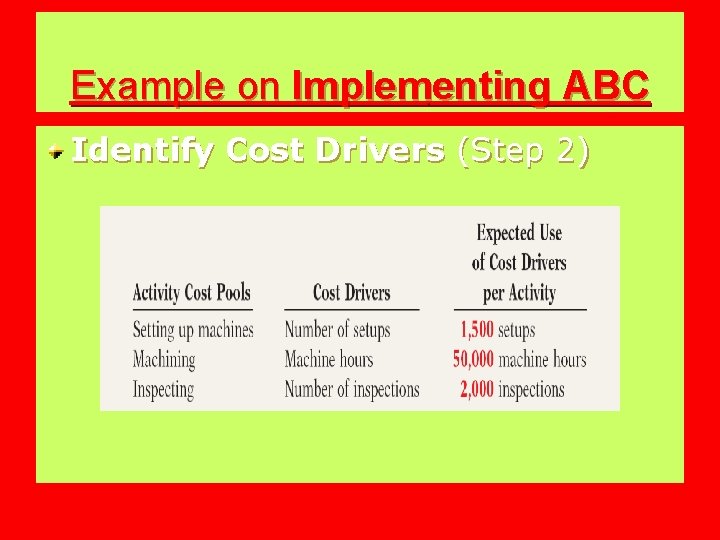 Example on Implementing ABC

Identify Cost Drivers (Step 2)

| Activity Cost Pools | Cost Drivers | Expected Use of Cost Drivers per Activity |
|---|---|---|
| Setting up machines | Number of setups | 1,500 setups |
| Machining | Machine hours | 50,000 machine hours |
| Inspecting | Number of inspections | 2,000 inspections |